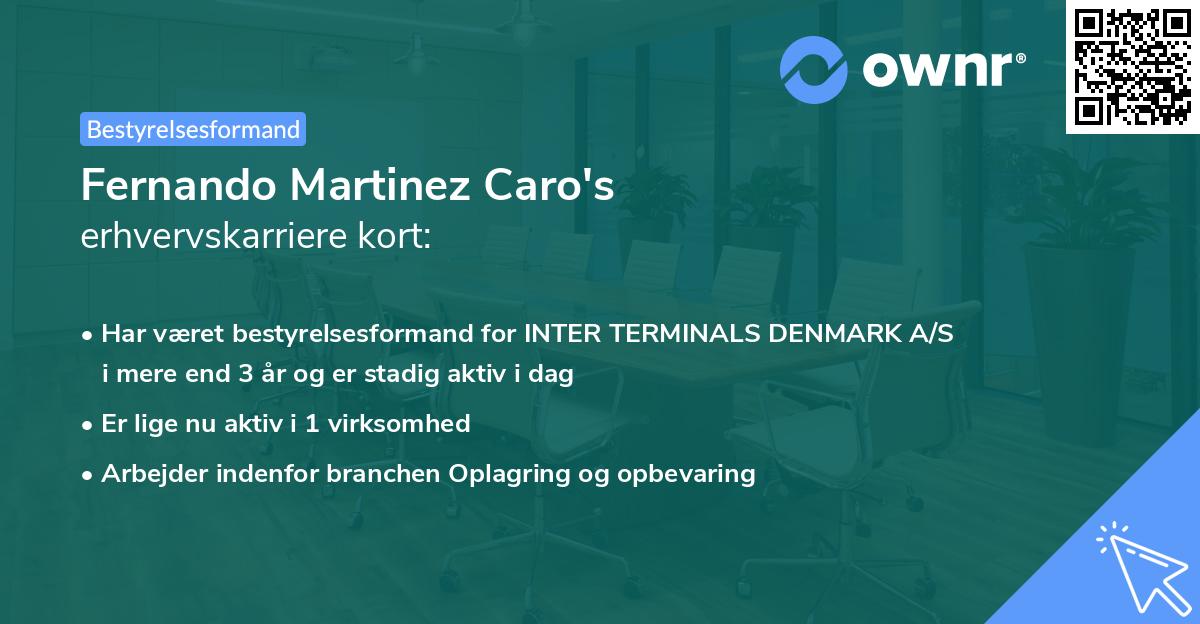 ownr®

Bestyrelsesformand

Fernando Martinez Caro's
erhvervskarriere kort:

• Har været bestyrelsesformand for INTER TERMINALS DENMARK A/S i mere end 3 år og er stadig aktiv i dag
• Er lige nu aktiv i 1 virksomhed
• Arbejder indenfor branchen Oplagring og opbevaring